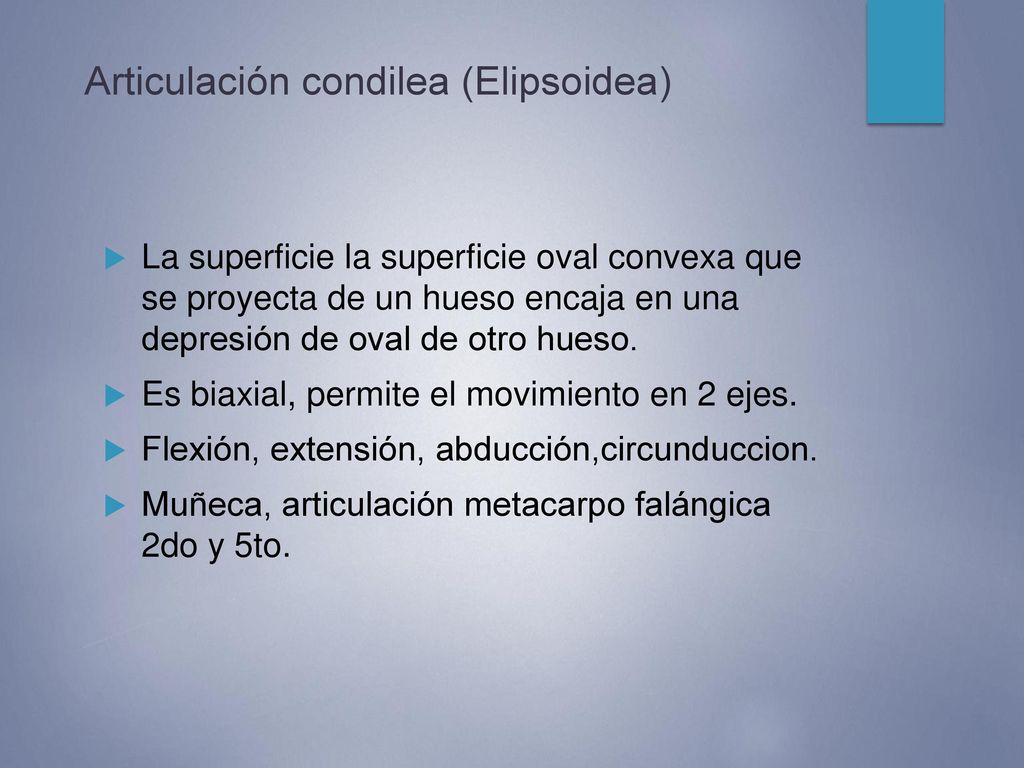 Articulación condilea (Elipsoidea)

La superficie la superficie oval convexa que se proyecta de un hueso encaja en una depresión de oval de otro hueso.

Es biaxial, permite el movimiento en 2 ejes.

Flexión, extensión, abducción,circunduccion.

Muñeca, articulación metacarpo falángica 2do y 5to.